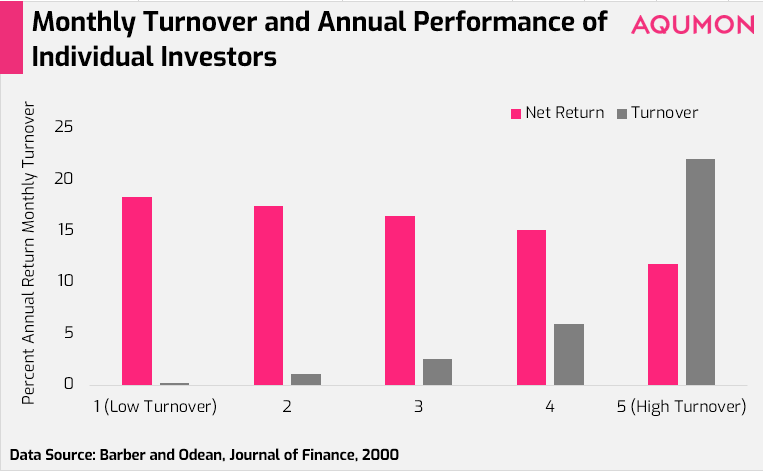 Monthly Turnover and Annual Performance of Individual Investors

AQUMON

Net Return Turnover

Percent Annual Return Monthly Turnover

25
20
15
10
5
0

1 (Low Turnover)
2
3
4
5 (High Turnover)

Data Source: Barber and Odean, Journal of Finance, 2000